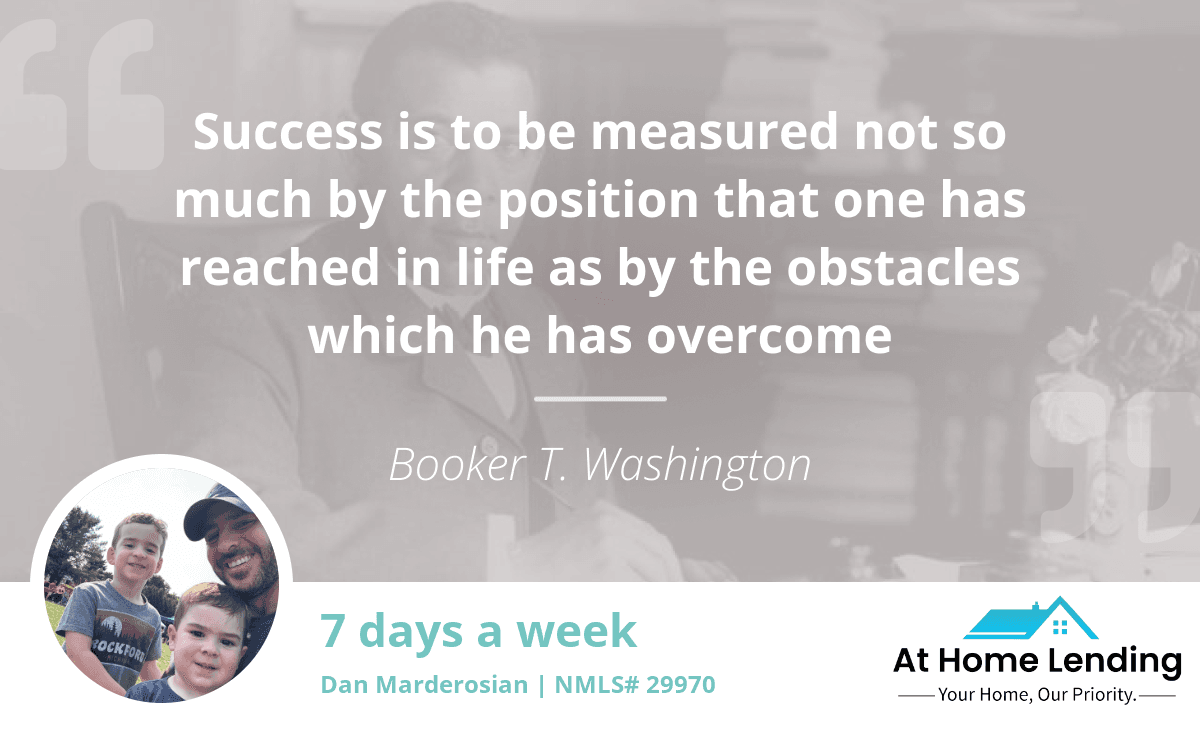 Success is to be measured not so much by the position that one has reached in life as by the obstacles which he has overcome

Booker T. Washington

ROCKFORD

7 days a week

Dan Marderosian | NMLS# 29970

At Home Lending

Your Home, Our Priority.